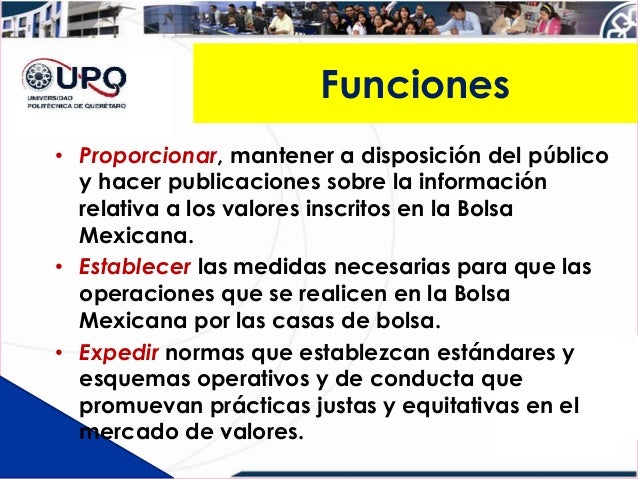 UPQ
UNIVERSIDAD POLITÉCNICA DE QUERÉTARO

Funciones

• Proporcionar, mantener a disposición del público y hacer publicaciones sobre la información relativa a los valores inscritos en la Bolsa Mexicana.

• Establecer las medidas necesarias para que las operaciones que se realicen en la Bolsa Mexicana por las casas de bolsa.

• Expedir normas que establezcan estándares y esquemas operativos y de conducta que promuevan prácticas justas y equitativas en el mercado de valores.